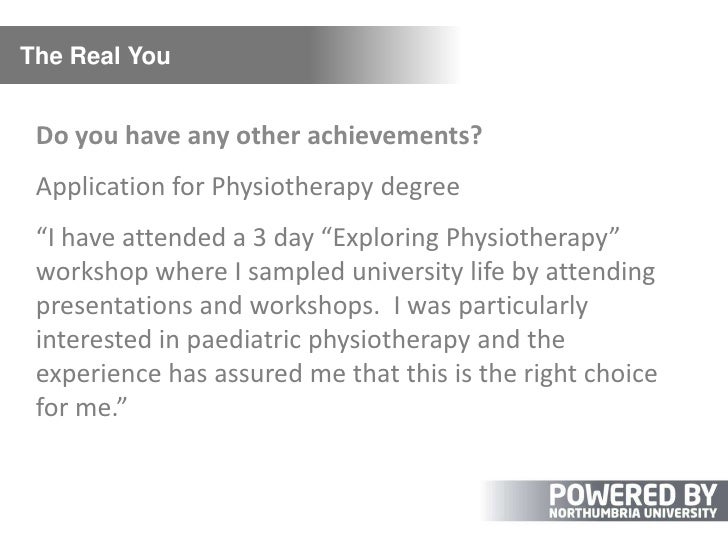 The Real You

Do you have any other achievements?

Application for Physiotherapy degree

“I have attended a 3 day “Exploring Physiotherapy” workshop where I sampled university life by attending presentations and workshops. I was particularly interested in paediatric physiotherapy and the experience has assured me that this is the right choice for me.”

POWERED BY
NORTHUMBRIA UNIVERSITY